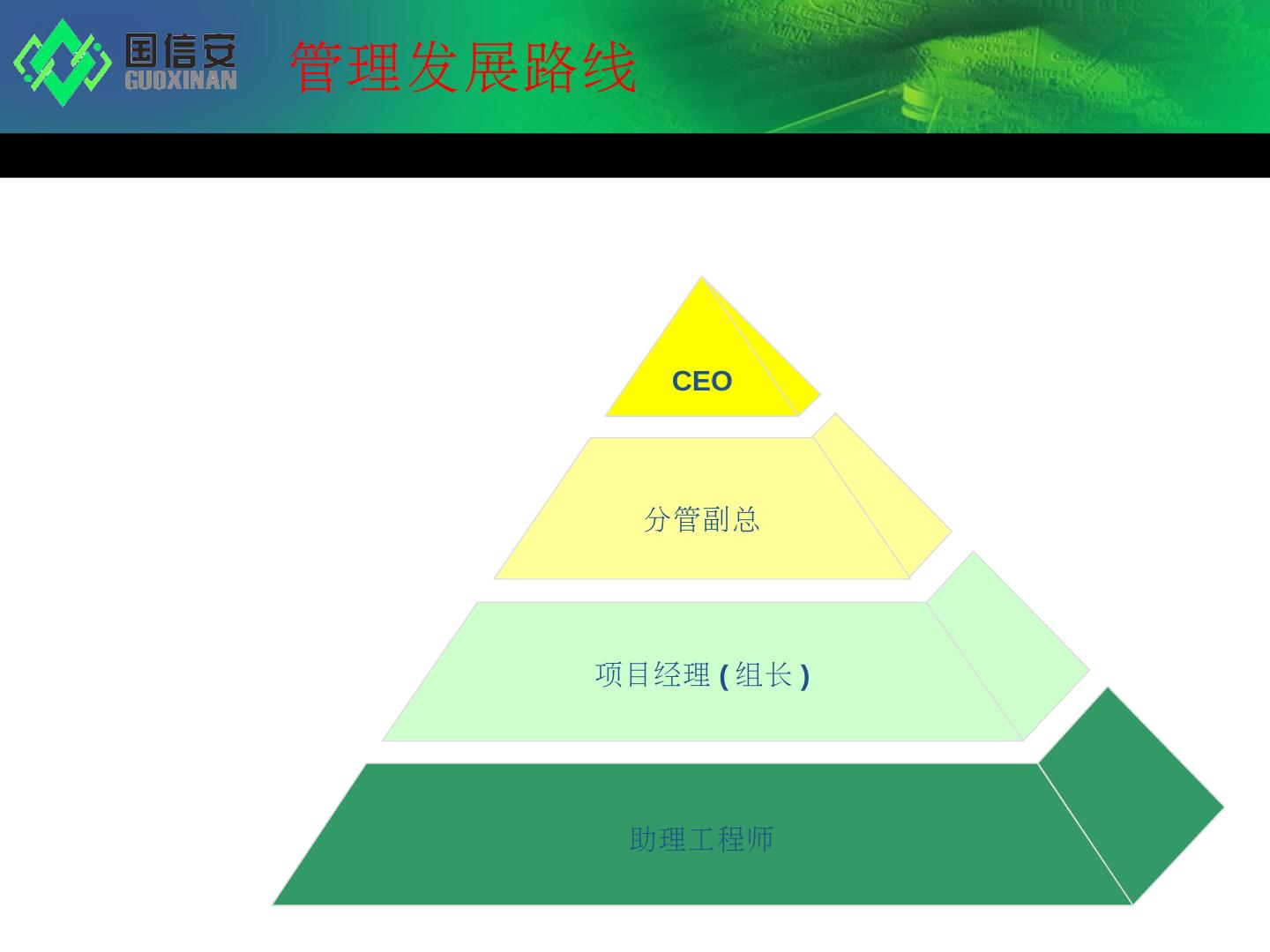 国信安
GUOXINAN

管理发展路线

CEO

分管副总

项目经理 ( 组长 )

助理工程师